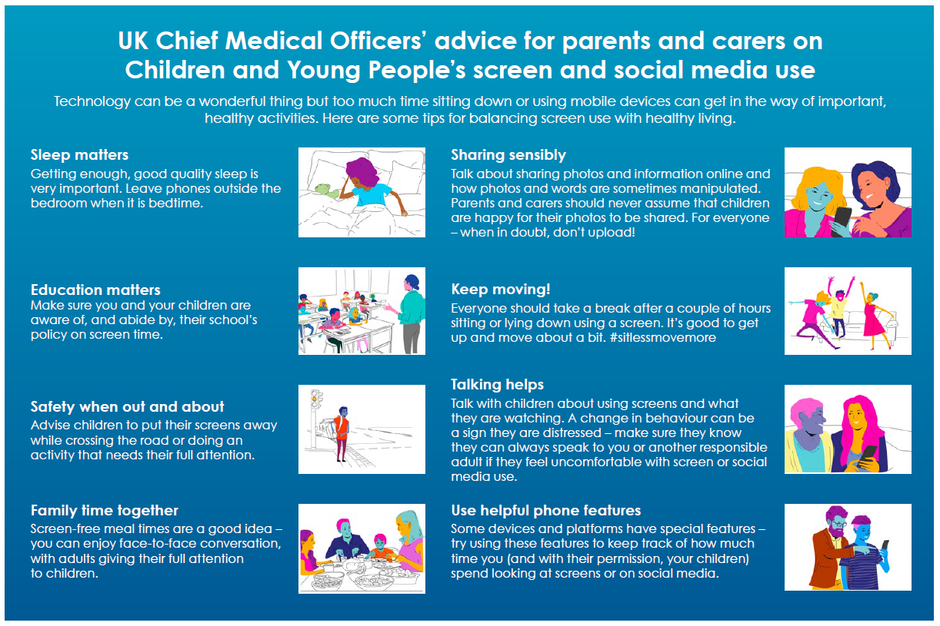 UK Chief Medical Officers' advice for parents and carers on Children and Young People's screen and social media use

Technology can be a wonderful thing but too much time sitting down or using mobile devices can get in the way of important, healthy activities. Here are some tips for balancing screen use with healthy living.

Sleep matters
Getting enough, good quality sleep is very important. Leave phones outside the bedroom when it is bedtime.

Education matters
Make sure you and your children are aware of, and abide by, their school's policy on screen time.

Safety when out and about
Advise children to put their screens away while crossing the road or doing an activity that needs their full attention.

Family time together
Screen-free meal times are a good idea – you can enjoy face-to-face conversation, with adults giving their full attention to children.

Sharing sensibly
Talk about sharing photos and information online and how photos and words are sometimes manipulated. Parents and carers should never assume that children are happy for their photos to be shared. For everyone – when in doubt, don't upload!

Keep moving!
Everyone should take a break after a couple of hours sitting or lying down using a screen. It's good to get up and move about a bit. #sitlessmovemore

Talking helps
Talk with children about using screens and what they are watching. A change in behaviour can be a sign they are distressed – make sure they know they can always speak to you or another responsible adult if they feel uncomfortable with screen or social media use.

Use helpful phone features
Some devices and platforms have special features – try using these features to keep track of how much time you (and with their permission, your children) spend looking at screens or on social media.